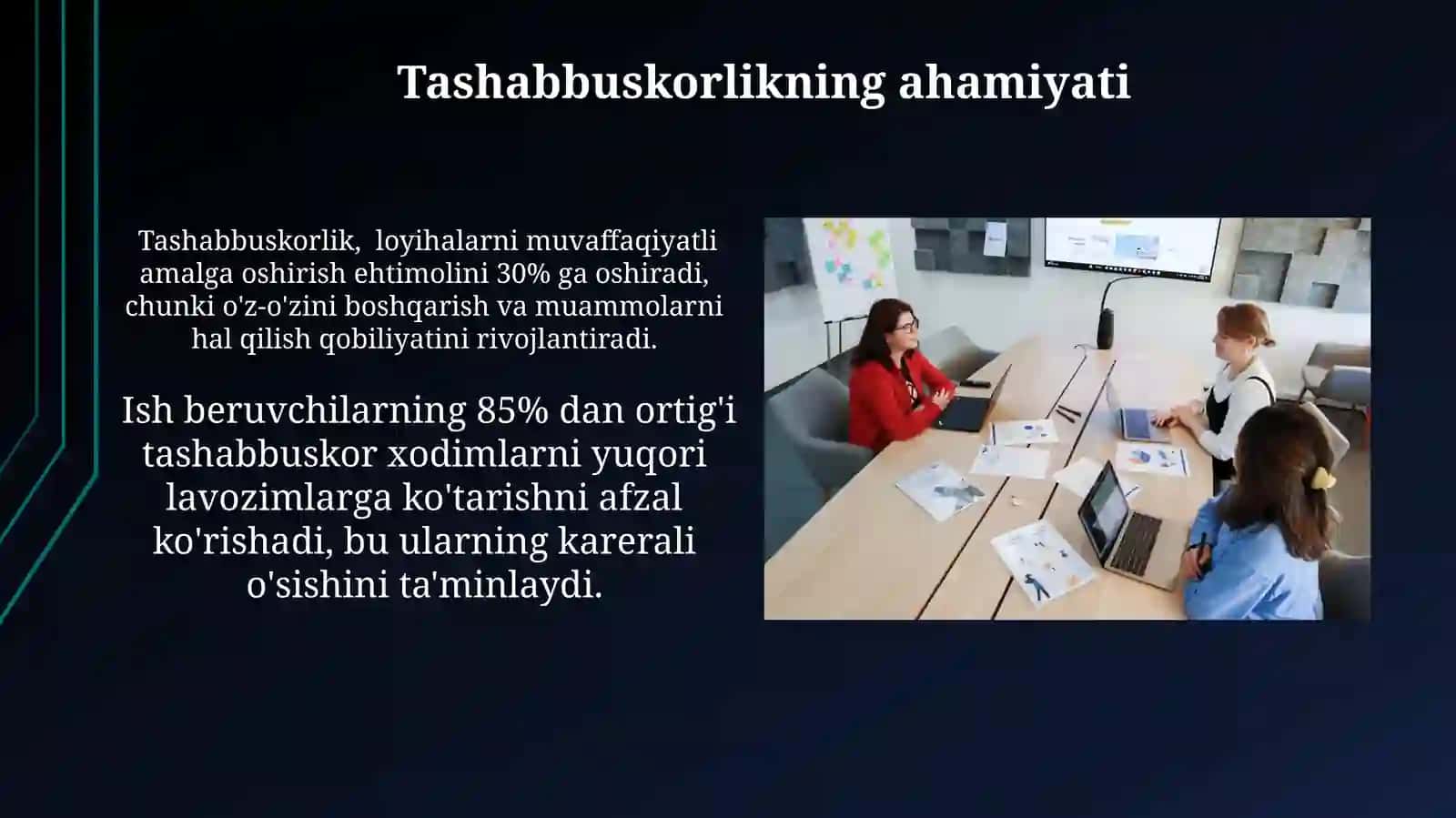 Tashabbuskorlikning ahamiyati

Tashabbuskorlik, loyihalarni muvaffaqiyatli amalga oshirish ehtimolini 30% ga oshiradi, chunki o'z-o'zini boshqarish va muammolarni hal qilish qobiliyatini rivojlantiradi.

Ish beruvchilarning 85% dan ortig'i tashabbuskor xodimlarni yuqori lavozimlarga ko'tarishni afzal ko'rishadi, bu ularning karerali o'sishini ta'minlaydi.